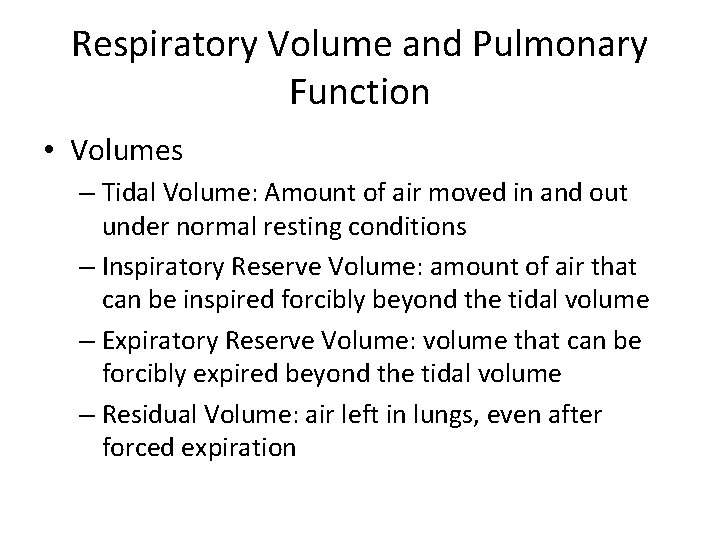 Respiratory Volume and Pulmonary Function

• Volumes
– Tidal Volume: Amount of air moved in and out under normal resting conditions
– Inspiratory Reserve Volume: amount of air that can be inspired forcibly beyond the tidal volume
– Expiratory Reserve Volume: volume that can be forcibly expired beyond the tidal volume
– Residual Volume: air left in lungs, even after forced expiration